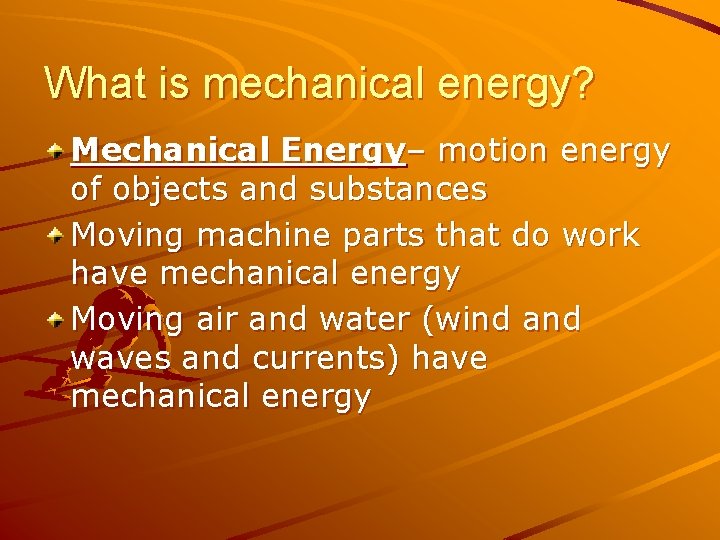 What is mechanical energy?

Mechanical Energy– motion energy of objects and substances

Moving machine parts that do work have mechanical energy

Moving air and water (wind and waves and currents) have mechanical energy